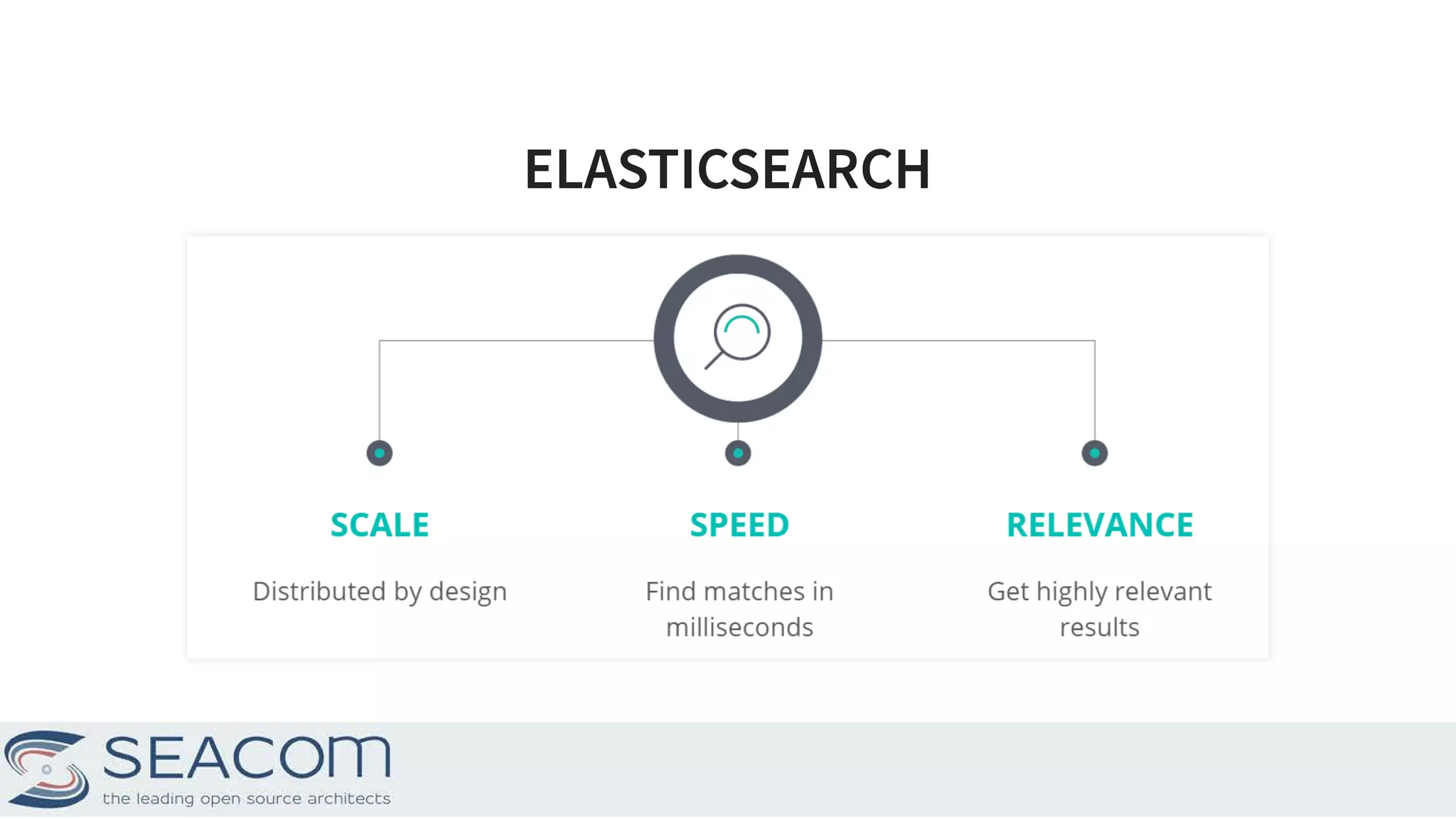 ELASTICSEARCH

SCALE

Distributed by design

SPEED

Find matches in milliseconds

RELEVANCE

Get highly relevant results

SEACOM
the leading open source architects